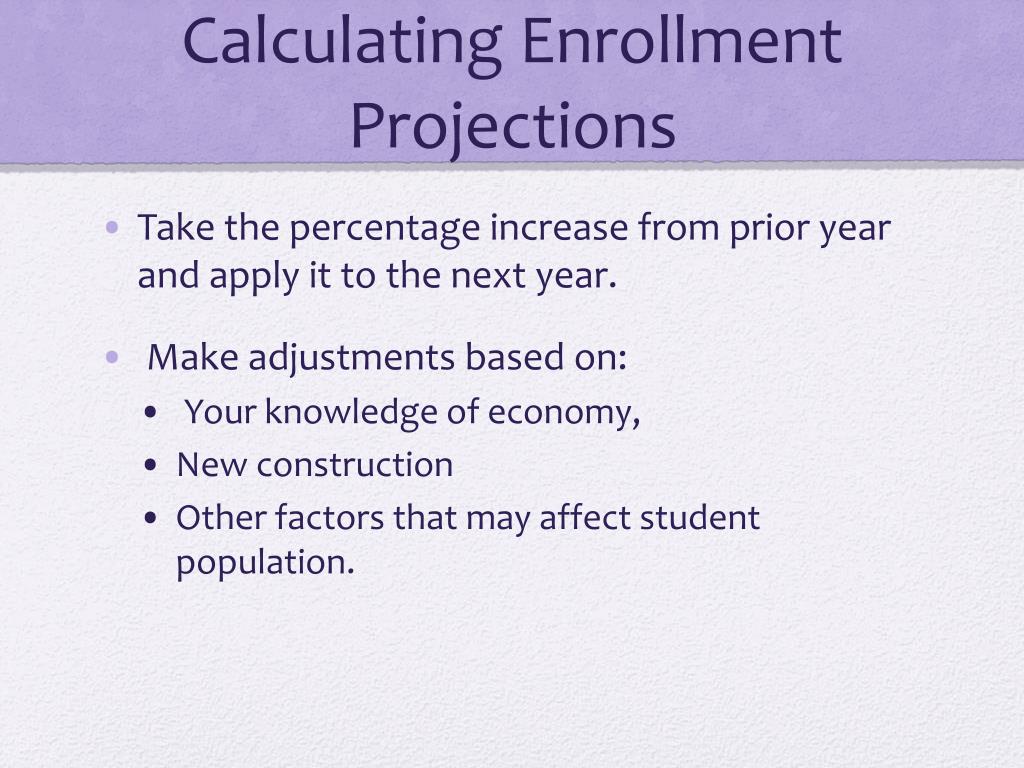 Calculating Enrollment Projections

• Take the percentage increase from prior year and apply it to the next year.

• Make adjustments based on:
  • Your knowledge of economy,
  • New construction
  • Other factors that may affect student population.